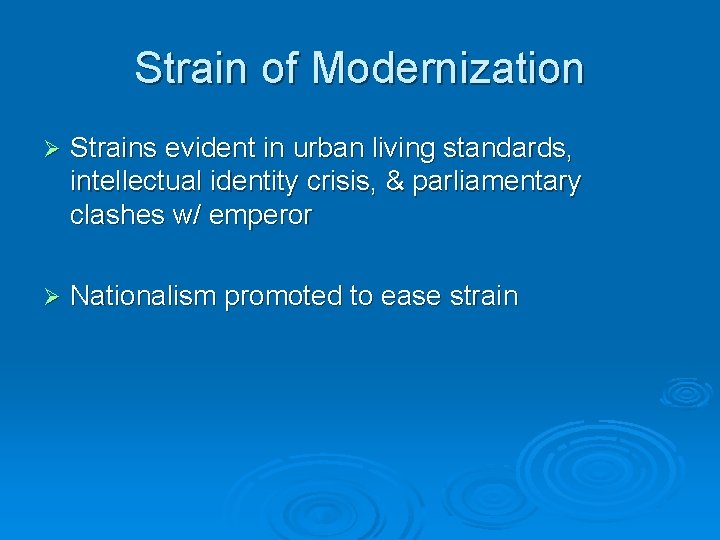 Strain of Modernization

➢ Strains evident in urban living standards, intellectual identity crisis, & parliamentary clashes w/ emperor

➢ Nationalism promoted to ease strain